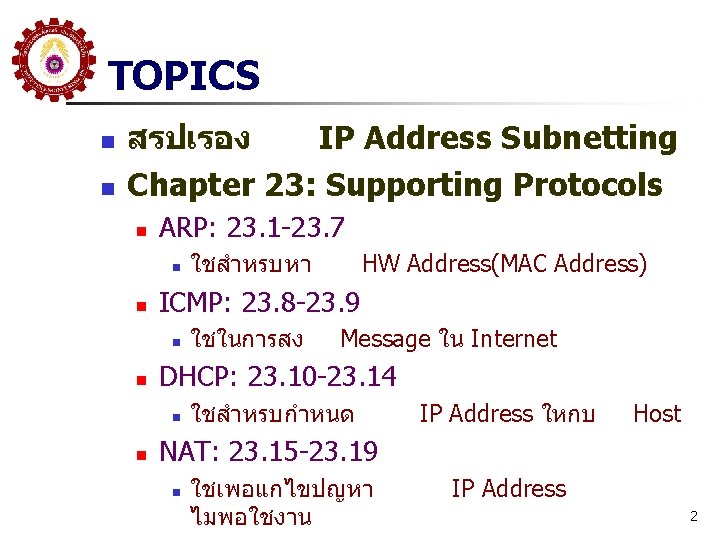 TOPICS

สรปเรอง IP Address Subnetting

Chapter 23: Supporting Protocols

ARP: 23.1-23.7

ใชสำหรบหา HW Address(MAC Address)

ICMP: 23.8-23.9

ใชในการสง Message ใน Internet

DHCP: 23.10-23.14

ใชสำหรบกำหนด IP Address ใหกบ Host

NAT: 23.15-23.19

ใชเพอแกไขปญหา IP Address ไมพอใชงาน

2